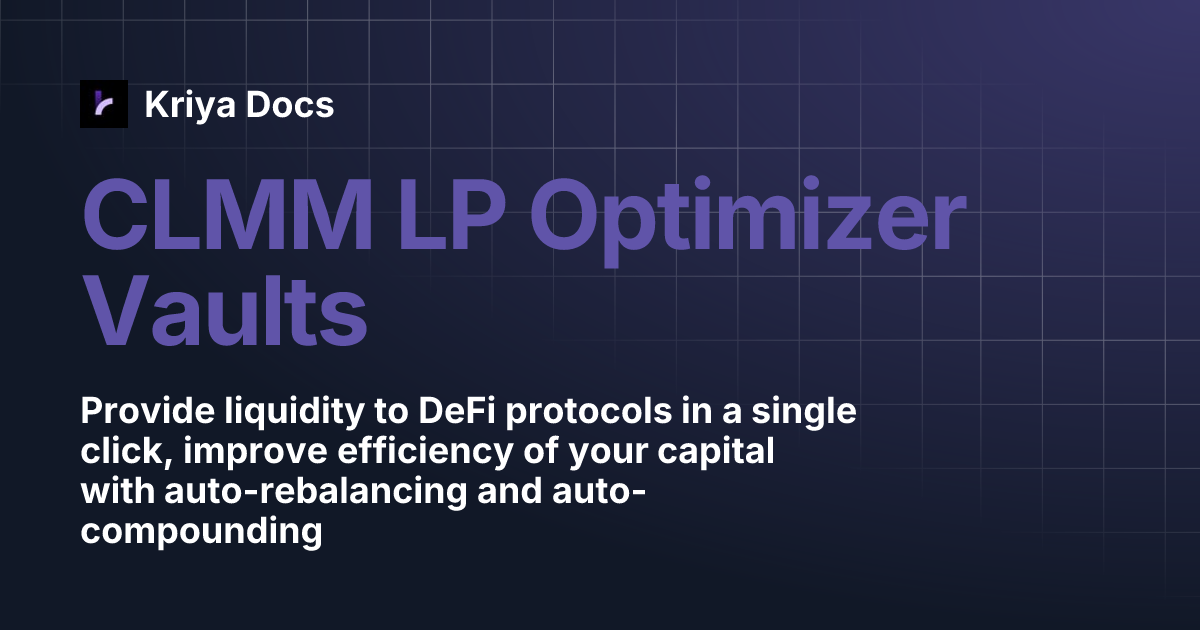 Kriya Docs

CLMM LP Optimizer Vaults

Provide liquidity to DeFi protocols in a single click, improve efficiency of your capital with auto-rebalancing and auto-compounding